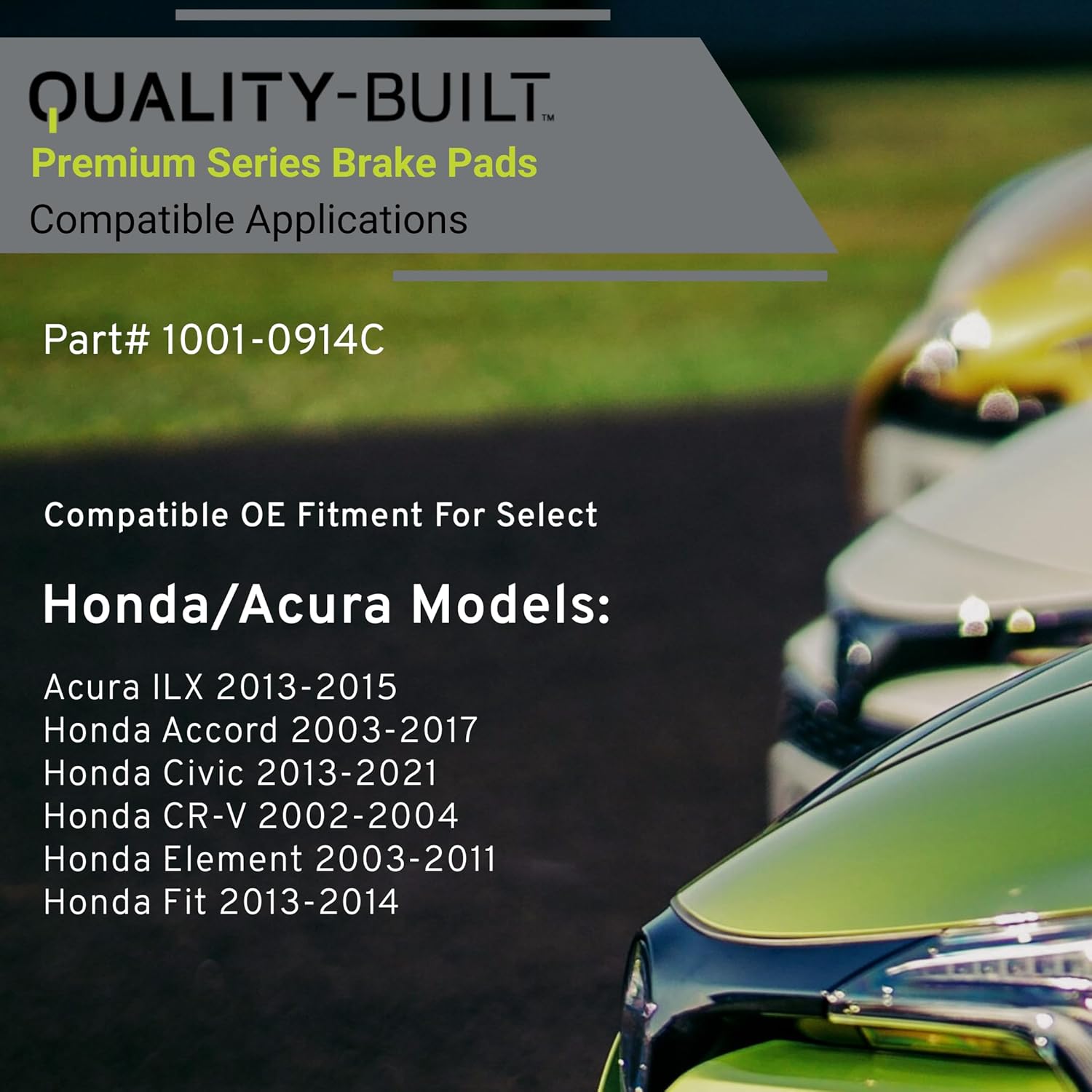 QUALITY-BUILT™
Premium Series Brake Pads
Compatible Applications

Part# 1001-0914C

Compatible OE Fitment For Select

Honda/Acura Models:

Acura ILX 2013-2015
Honda Accord 2003-2017
Honda Civic 2013-2021
Honda CR-V 2002-2004
Honda Element 2003-2011
Honda Fit 2013-2014